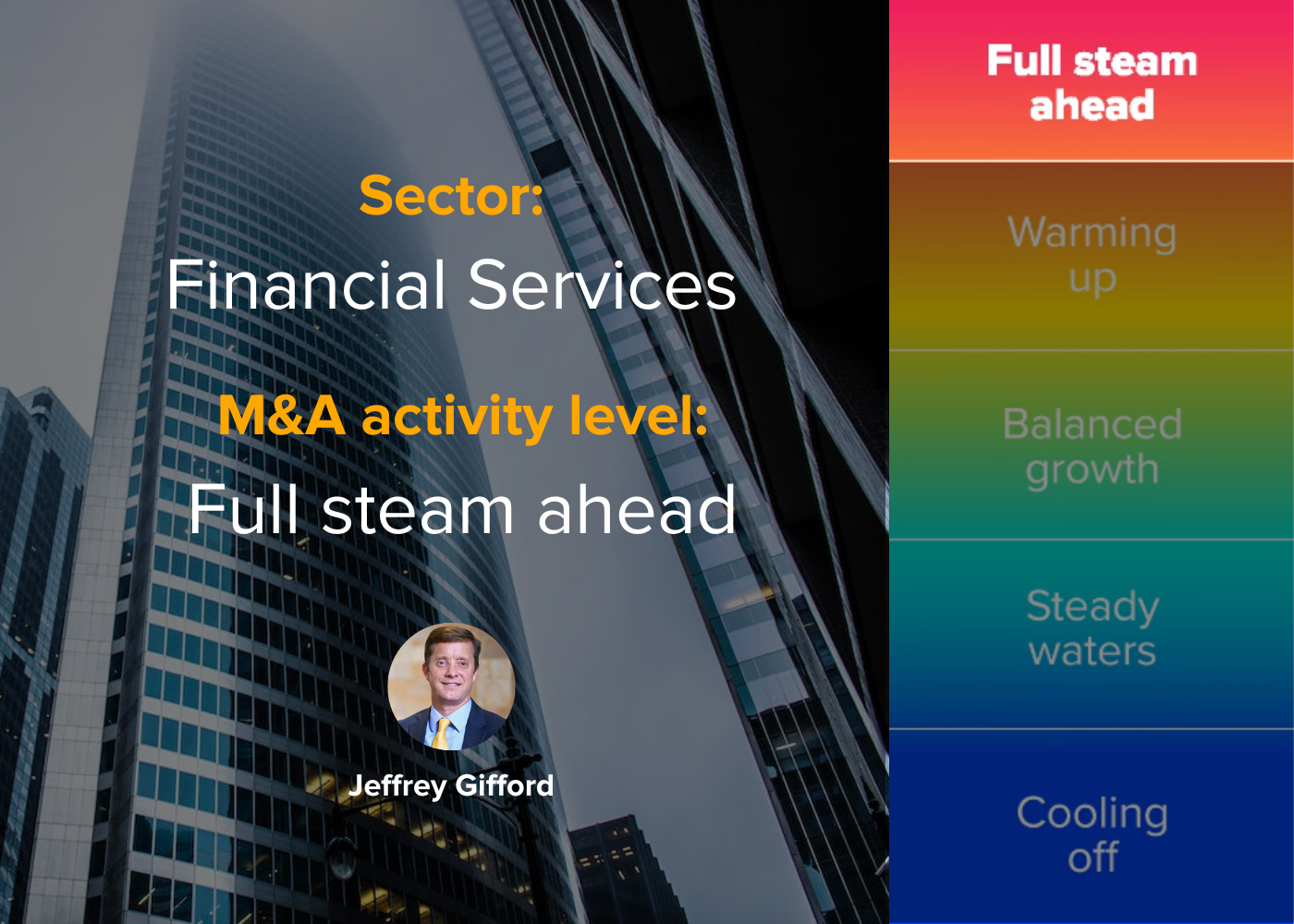 Sector:
Financial Services

M&A activity level:
Full steam ahead

Jeffrey Gifford

Full steam ahead

Warming up

Balanced growth

Steady waters

Cooling off